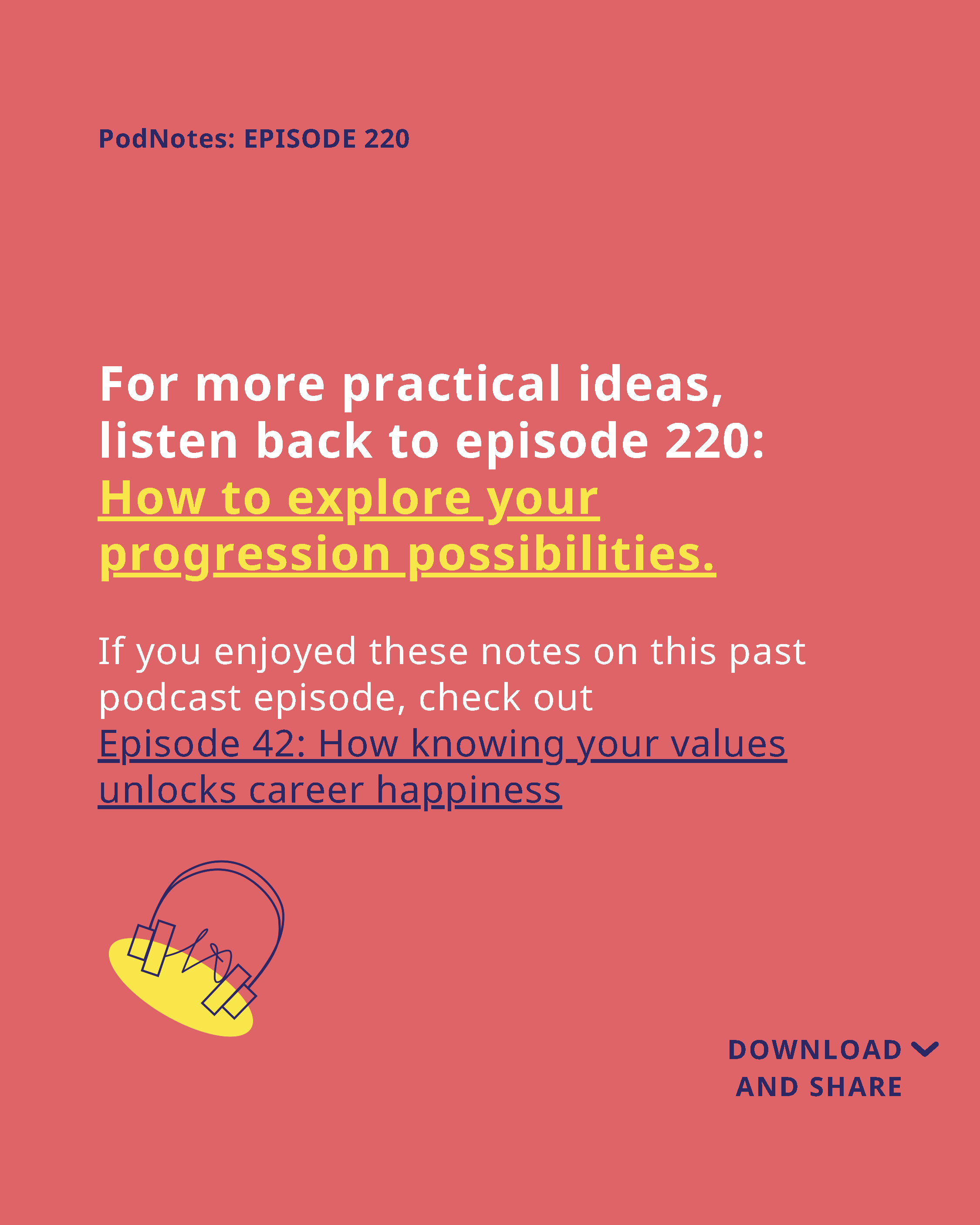 PodNotes: EPISODE 220

For more practical ideas, listen back to episode 220: How to explore your progression possibilities.

If you enjoyed these notes on this past podcast episode, check out Episode 42: How knowing your values unlocks career happiness

DOWNLOAD AND SHARE